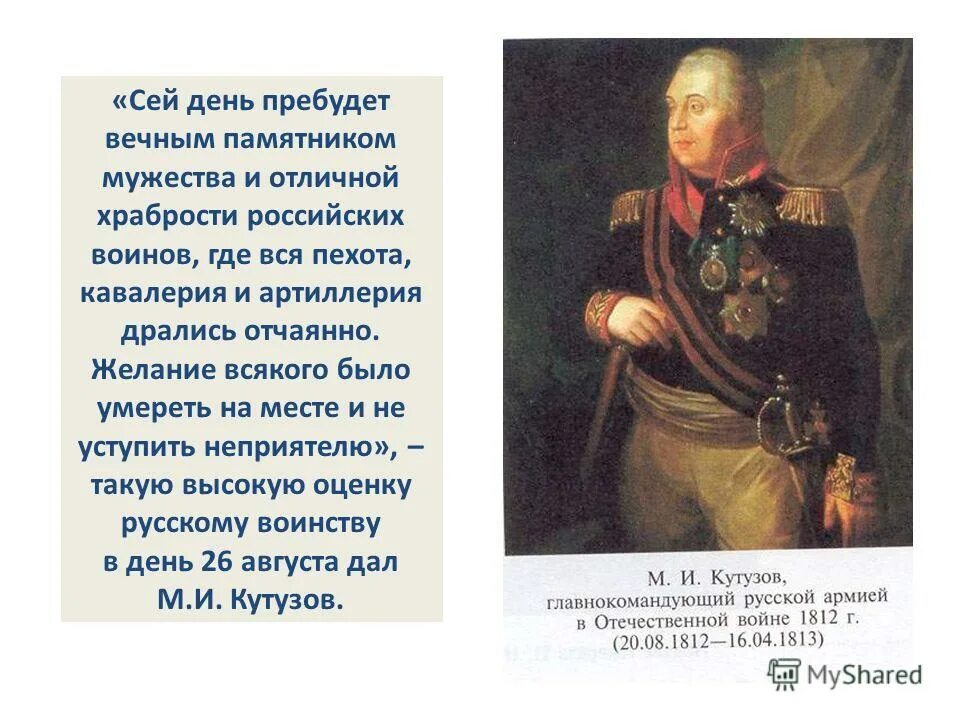 «Сей день пребудет вечным памятником мужества и отличной храбрости российских воинов, где вся пехота, кавалерия и артиллерия дрались отчаянно. Желание всякого было умереть на месте и не уступить неприятелю», – такую высокую оценку русскому воинству в день 26 августа дал М.И. Кутузов.

М. И. Кутузов, главнокомандующий русской армией в Отечественной войне 1812 г. (20.08.1812—16.04.1813)

MyShared